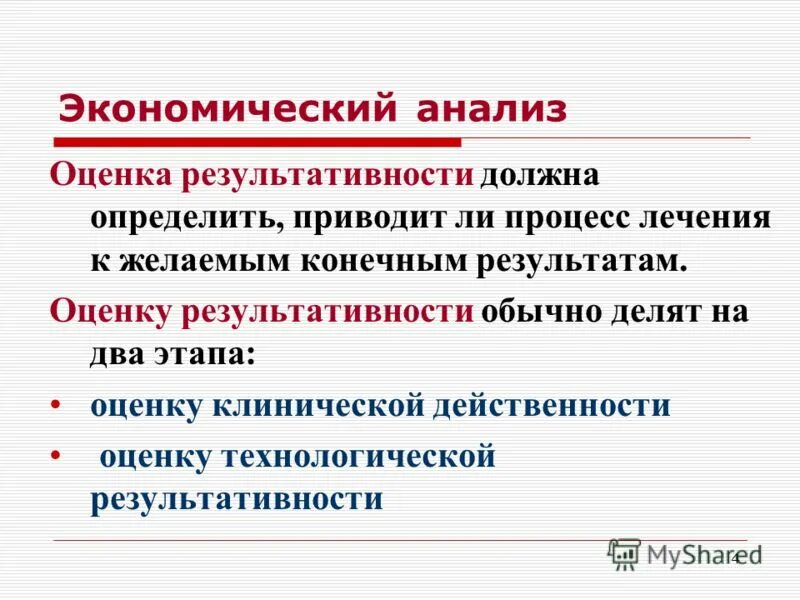 Экономический анализ

Оценка результативности должна определить, приводит ли процесс лечения к желаемым конечным результатам.

Оценку результативности обычно делят на два этапа:

• оценку клинической действенности

• оценку технологической результативности

MyShared

4